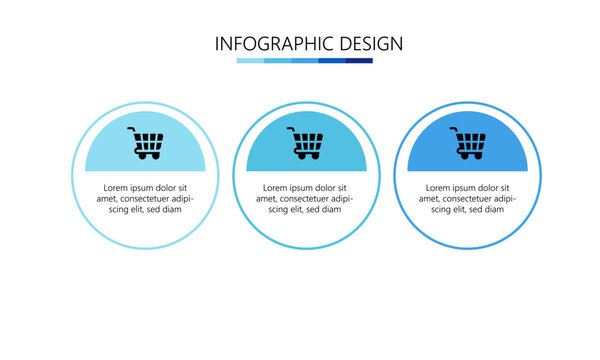 INFOGRAPHIC DESIGN

Lorem ipsum dolor sit amet, consectetuer adipiscing elit, sed diam

Lorem ipsum dolor sit amet, consectetuer adipiscing elit, sed diam

Lorem ipsum dolor sit amet, consectetuer adipiscing elit, sed diam